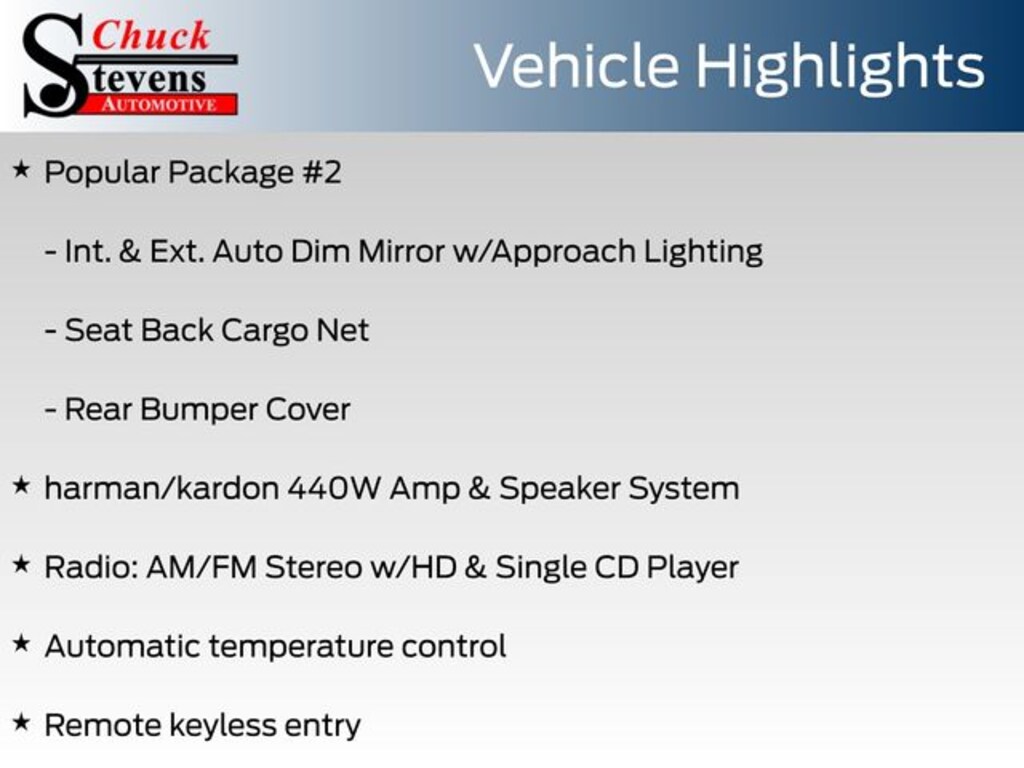 Chuck
Stevens
AUTOMOTIVE

Vehicle Highlights

★ Popular Package #2

- Int. & Ext. Auto Dim Mirror w/Approach Lighting

- Seat Back Cargo Net

- Rear Bumper Cover

★ harman/kardon 440W Amp & Speaker System

★ Radio: AM/FM Stereo w/HD & Single CD Player

★ Automatic temperature control

★ Remote keyless entry